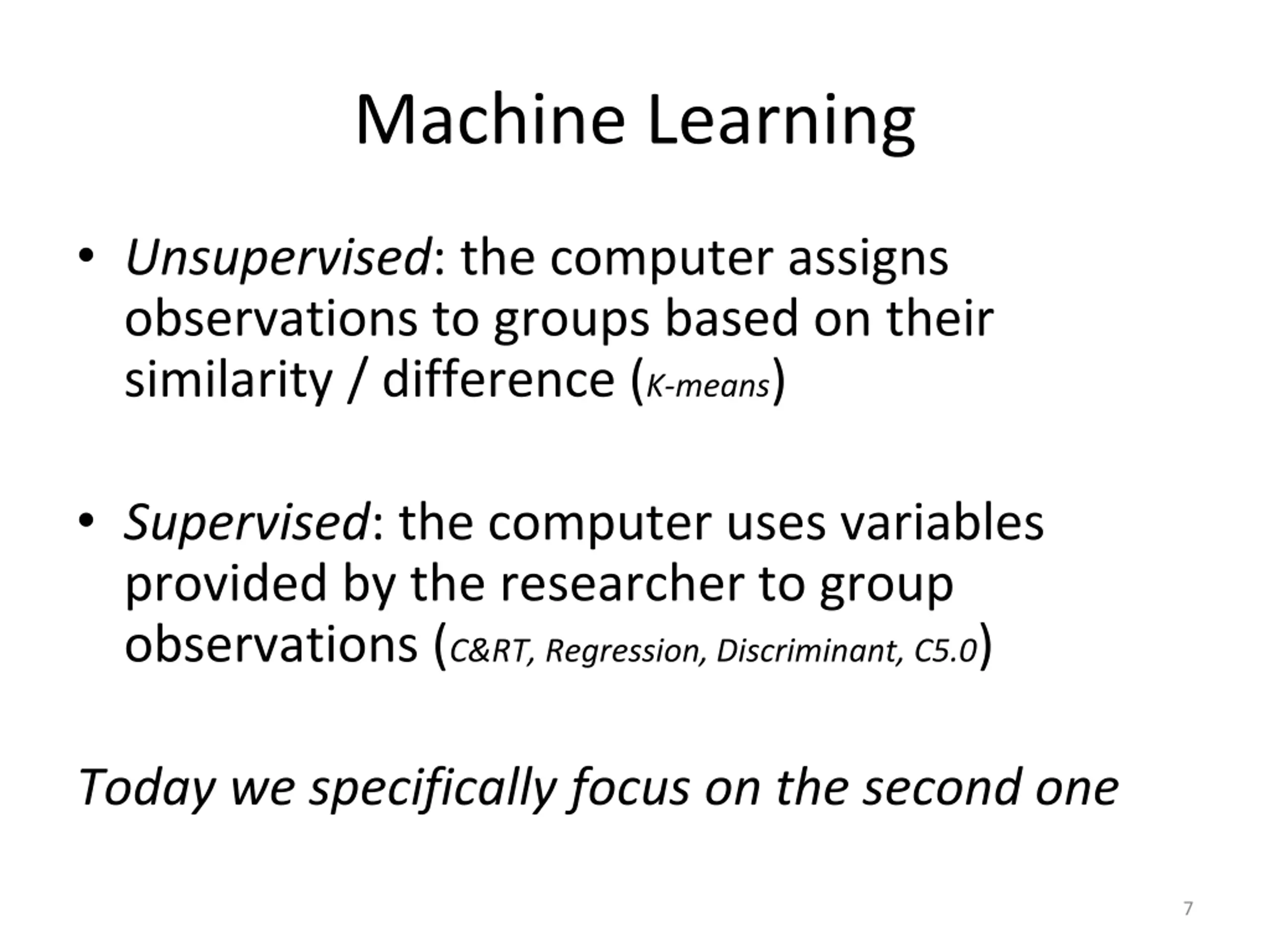 Machine Learning

• Unsupervised: the computer assigns observations to groups based on their similarity / difference (K-means)

• Supervised: the computer uses variables provided by the researcher to group observations (C&RT, Regression, Discriminant, C5.0)

Today we specifically focus on the second one

7